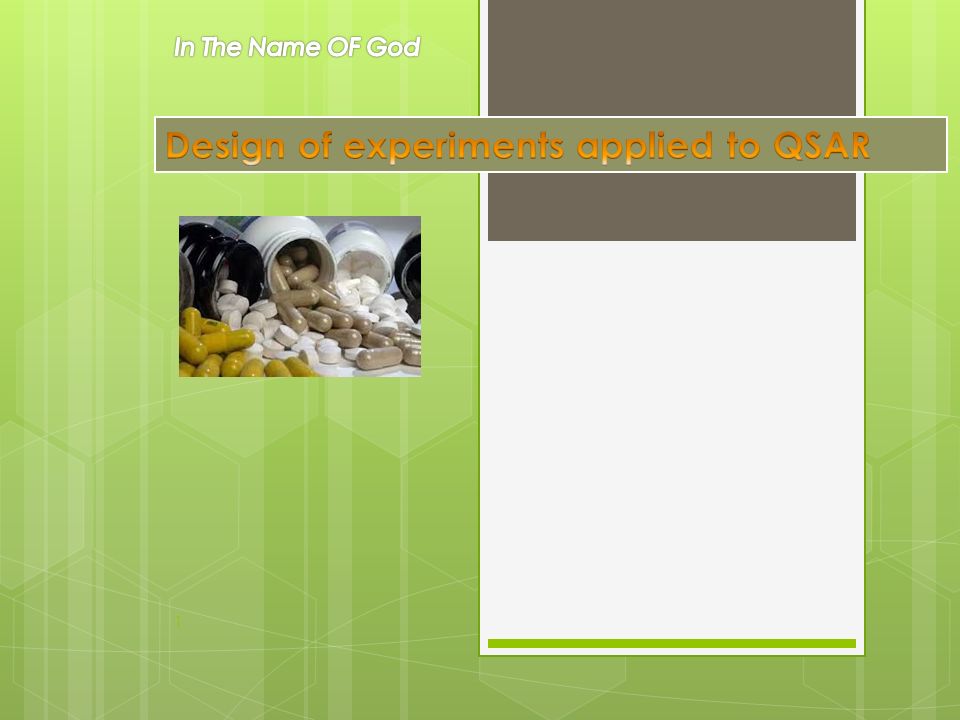 In The Name OF God

Design of experiments applied to QSAR

1